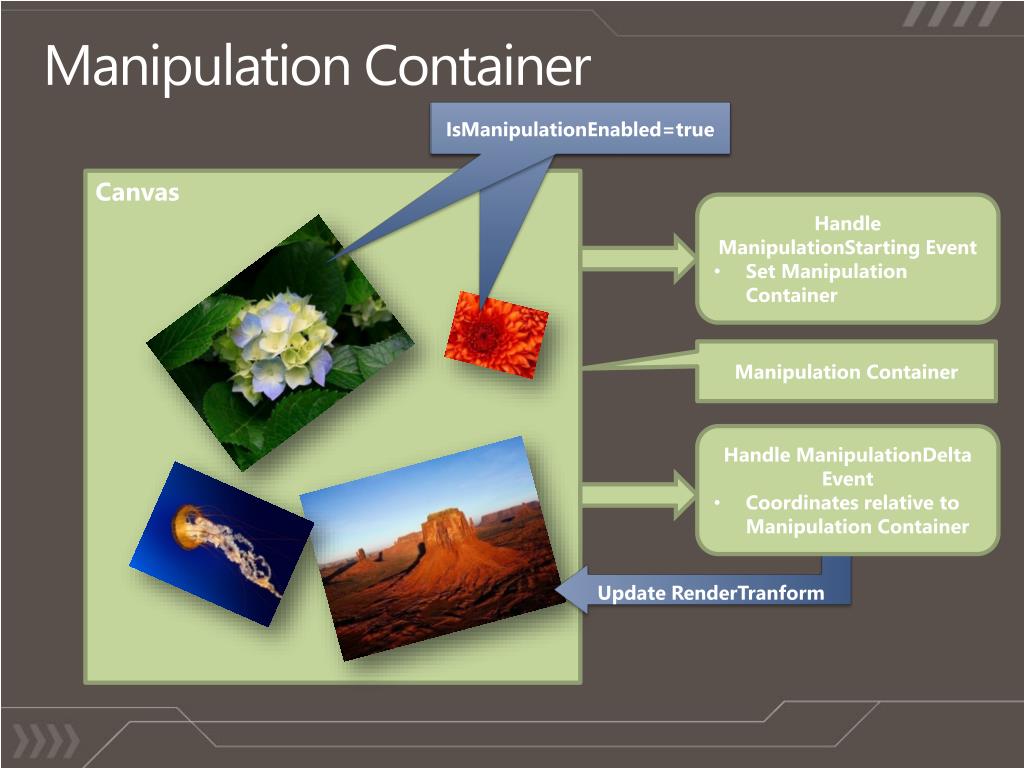 Manipulation Container

IsManipulationEnabled=true

Canvas

Handle ManipulationStarting Event
• Set Manipulation Container

Manipulation Container

Handle ManipulationDelta Event
• Coordinates relative to Manipulation Container

Update RenderTranform